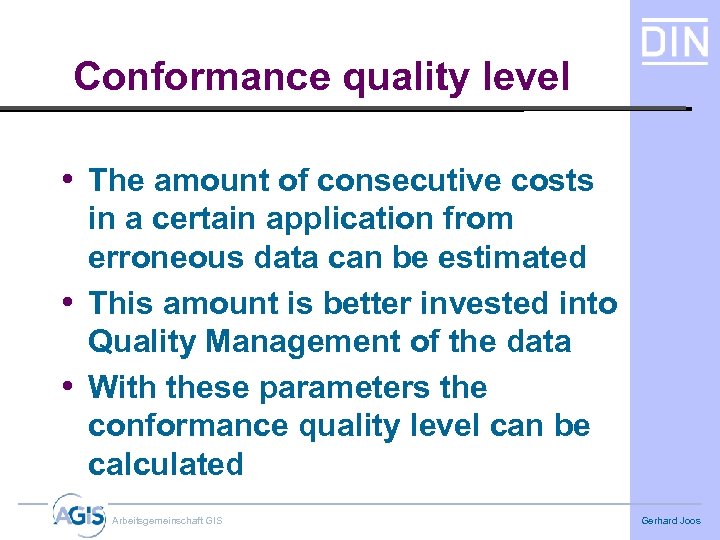 DIN

Conformance quality level

• The amount of consecutive costs in a certain application from erroneous data can be estimated
• This amount is better invested into Quality Management of the data
• With these parameters the conformance quality level can be calculated

AGIS Arbeitsgemeinschaft GIS

Gerhard Joos